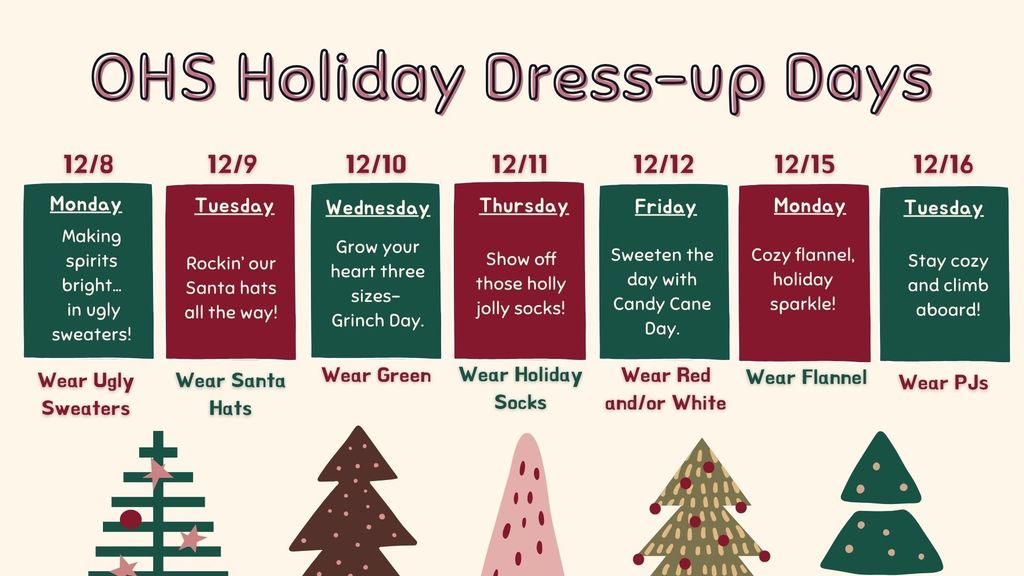 OHS Holiday Dress-up Days

12/8

Monday

Making spirits bright... in ugly sweaters!

Wear Ugly Sweaters

12/9

Tuesday

Rockin' our Santa hats all the way!

Wear Santa Hats

12/10

Wednesday

Grow your heart three sizes– Grinch Day.

Wear Green

12/11

Thursday

Show off those holly jolly socks!

Wear Holiday Socks

12/12

Friday

Sweeten the day with Candy Cane Day.

Wear Red and/or White

12/15

Monday

Cozy flannel, holiday sparkle!

Wear Flannel

12/16

Tuesday

Stay cozy and climb aboard!

Wear PJs